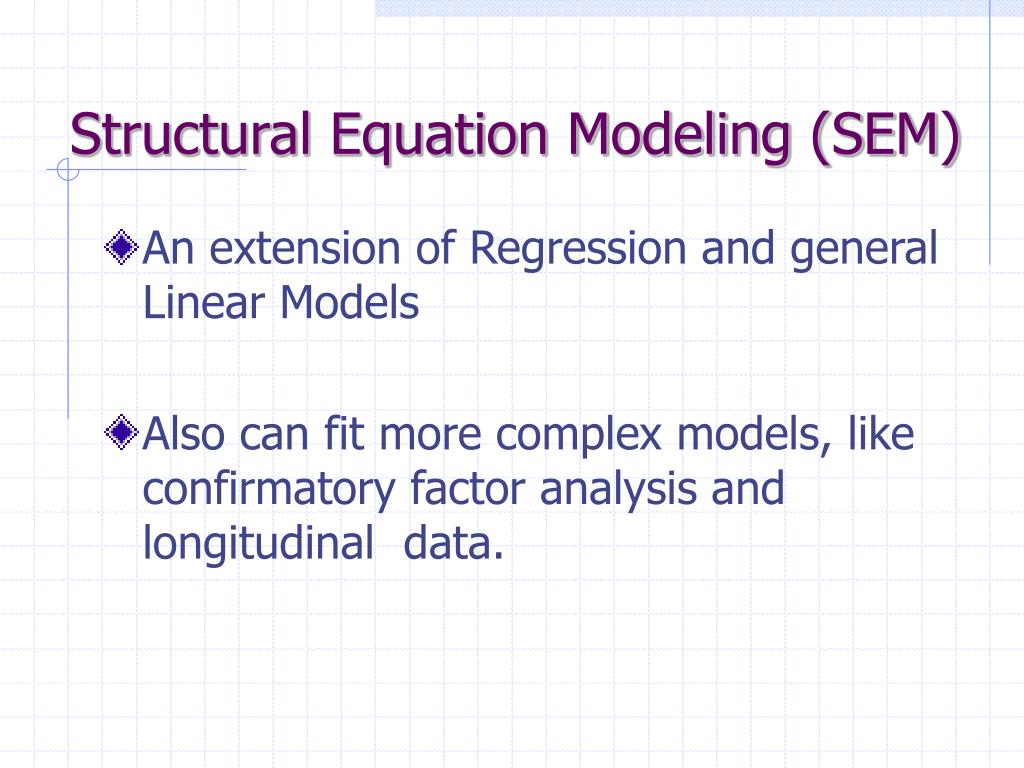 Structural Equation Modeling (SEM)

An extension of Regression and general Linear Models

Also can fit more complex models, like confirmatory factor analysis and longitudinal data.